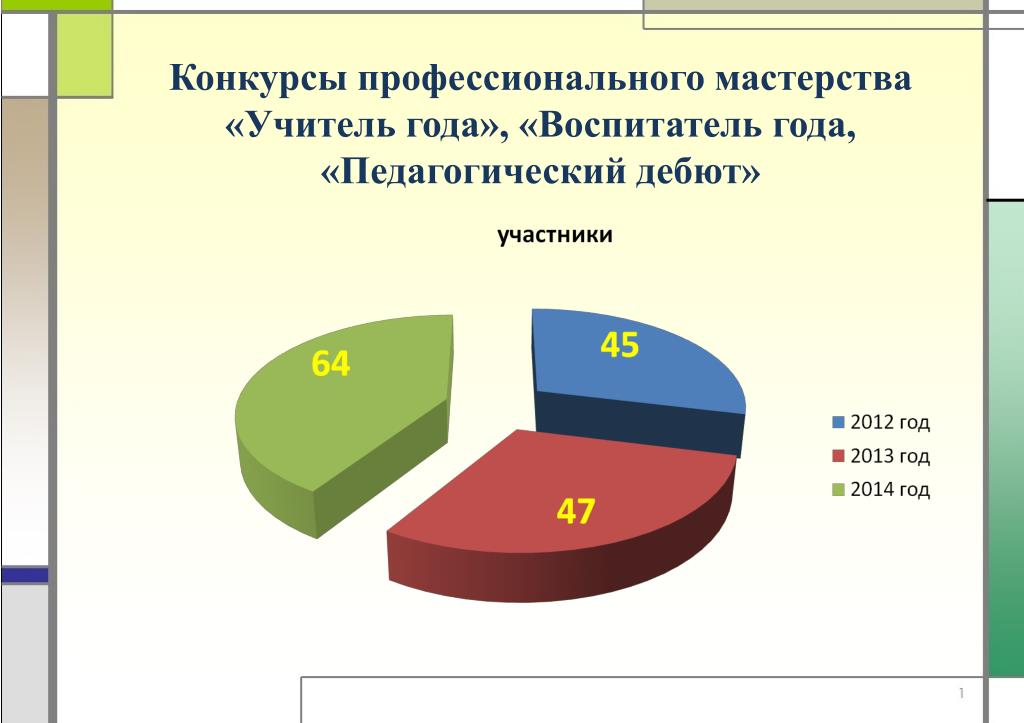 Конкурсы профессионального мастерства «Учитель года», «Воспитатель года, «Педагогический дебют»

участники

64

45

47

2012 год
2013 год
2014 год

1